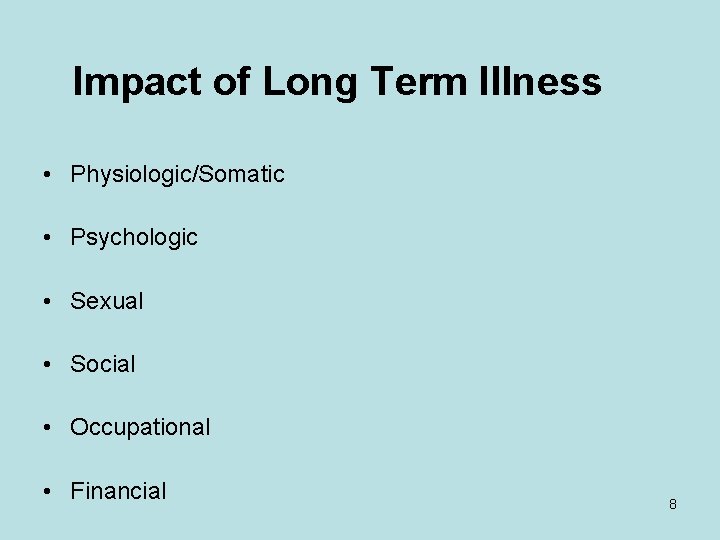 Impact of Long Term Illness

• Physiologic/Somatic

• Psychologic

• Sexual

• Social

• Occupational

• Financial

8